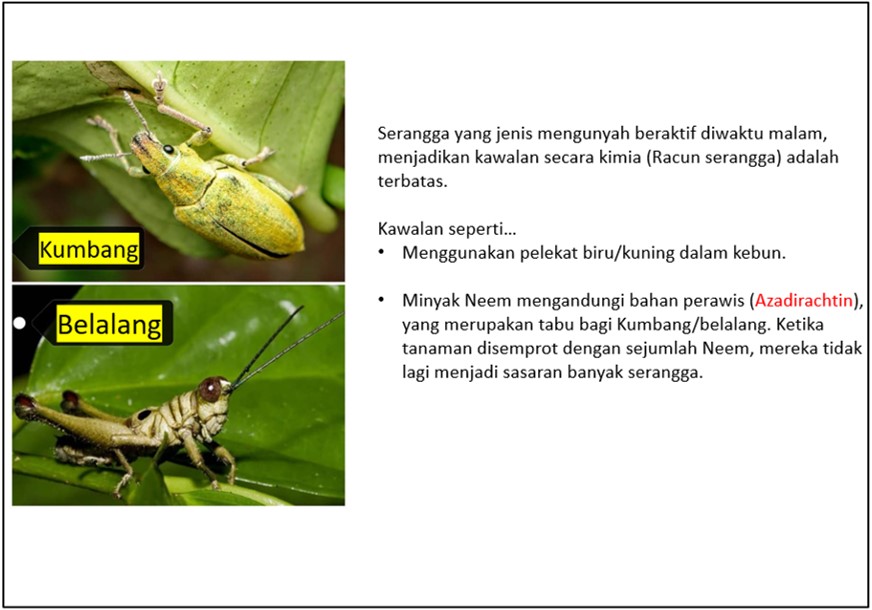 Kumbang

Belalang

Serangga yang jenis mengunyah beraktif diwaktu malam, menjadikan kawalan secara kimia (Racun serangga) adalah terbatas.

Kawalan seperti…
• Menggunakan pelekat biru/kuning dalam kebun.

• Minyak Neem mengandungi bahan perawis (Azadirachtin), yang merupakan tabu bagi Kumbang/belalang. Ketika tanaman disemprot dengan sejumlah Neem, mereka tidak lagi menjadi sasaran banyak serangga.